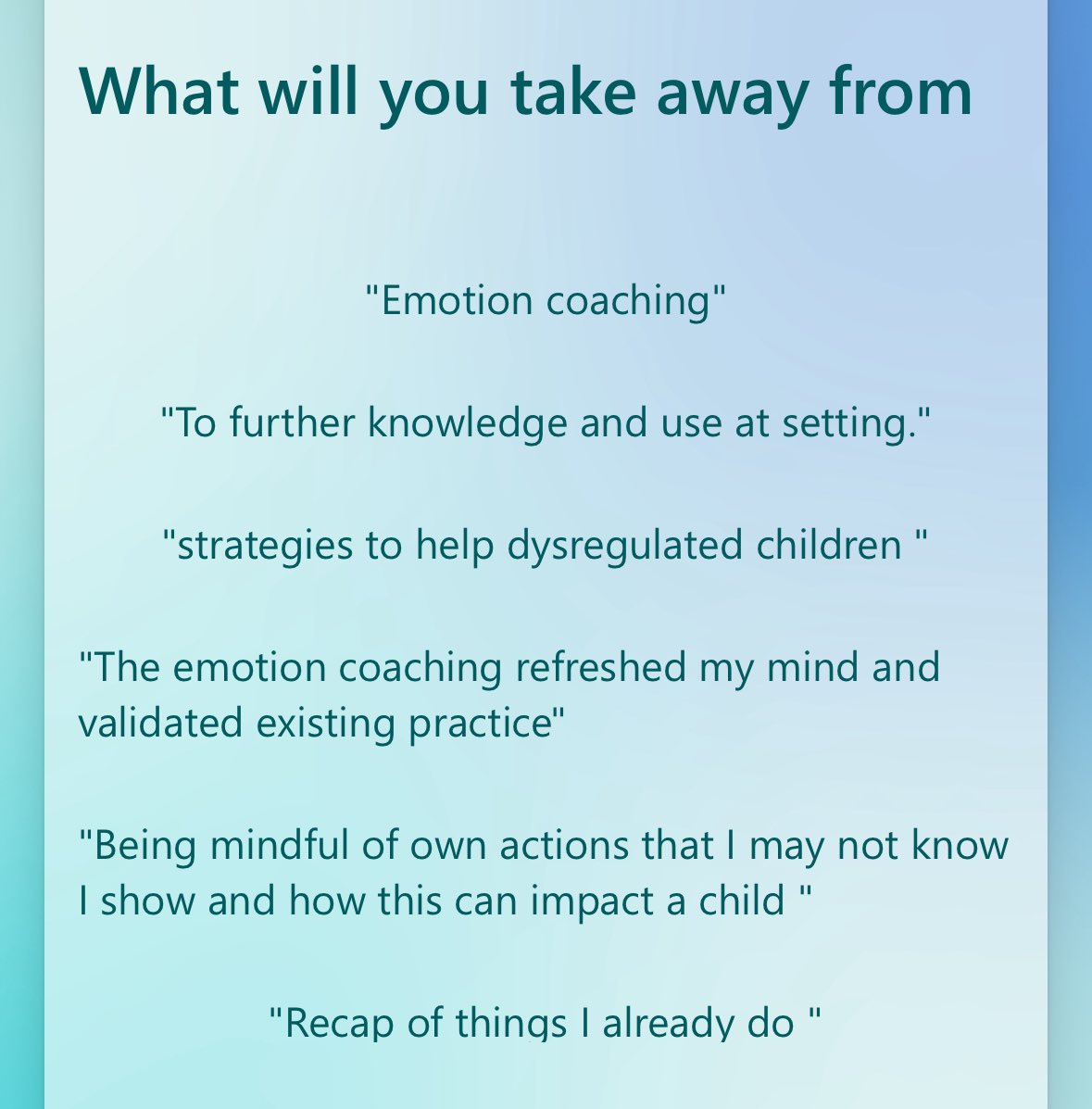 What will you take away from

"Emotion coaching"

"To further knowledge and use at setting."

"strategies to help dysregulated children "

"The emotion coaching refreshed my mind and validated existing practice"

"Being mindful of own actions that I may not know I show and how this can impact a child "

"Recap of things I already do "